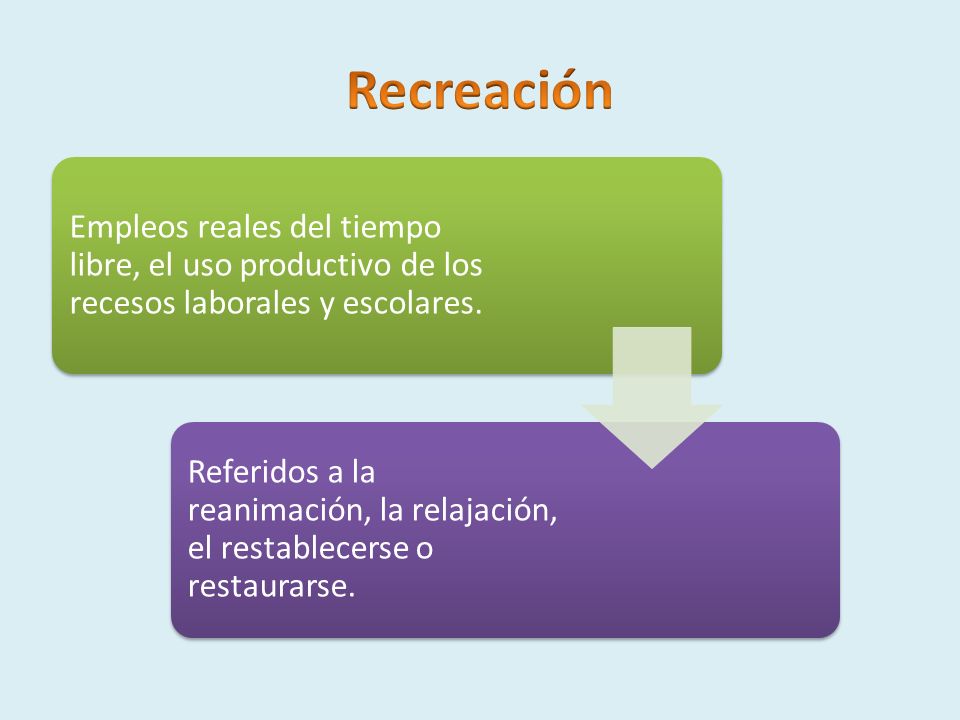 Recreación

Empleos reales del tiempo libre, el uso productivo de los recesos laborales y escolares.

Referidos a la reanimación, la relajación, el restablecerse o restaurarse.